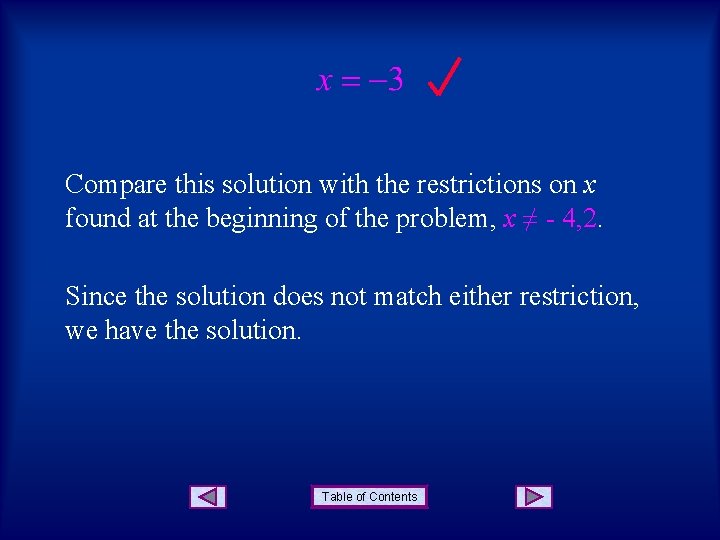 $x = -3$ ✓

Compare this solution with the restrictions on $x$ found at the beginning of the problem, $x \neq -4, 2$.

Since the solution does not match either restriction, we have the solution.

Table of Contents